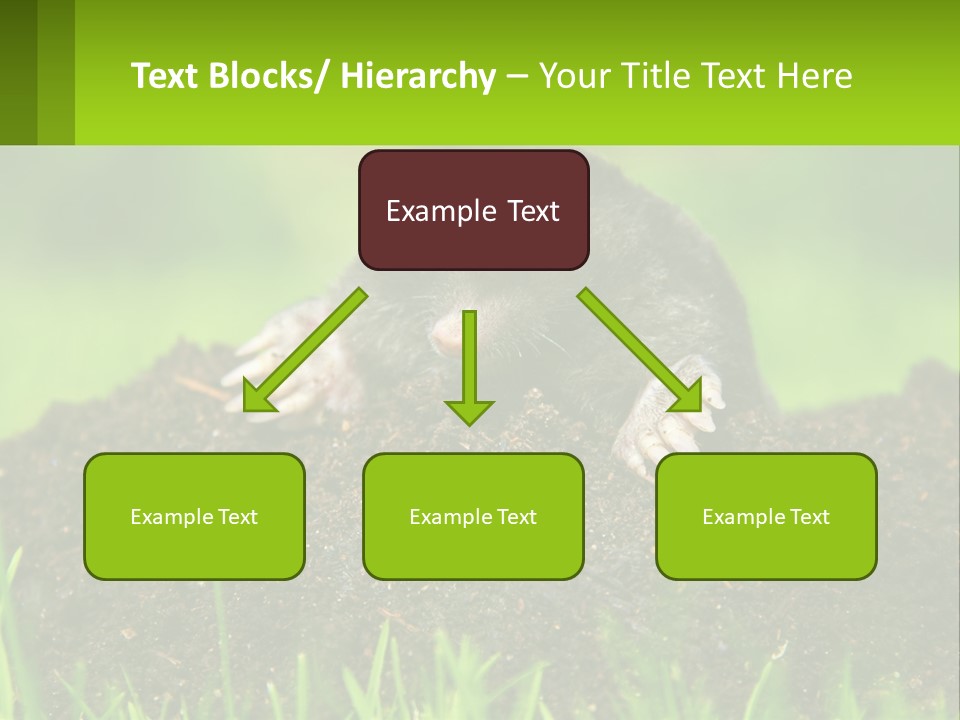 Text Blocks/ Hierarchy – Your Title Text Here

Example Text

Example Text

Example Text

Example Text